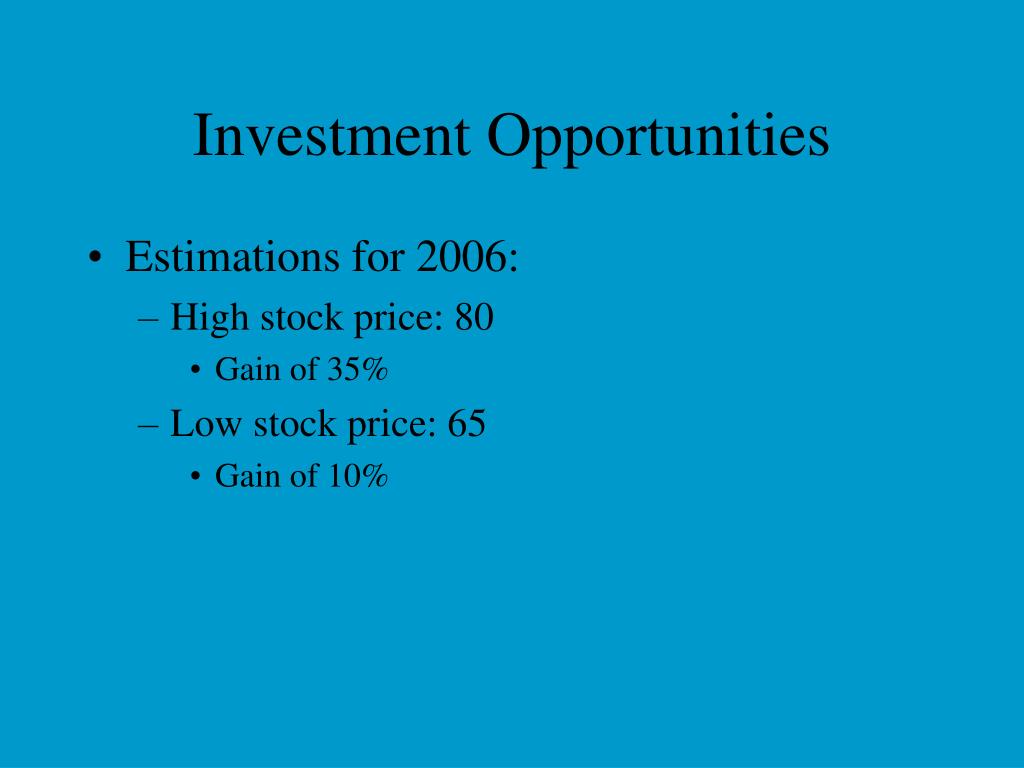 Investment Opportunities

• Estimations for 2006:
– High stock price: 80
• Gain of 35%
– Low stock price: 65
• Gain of 10%